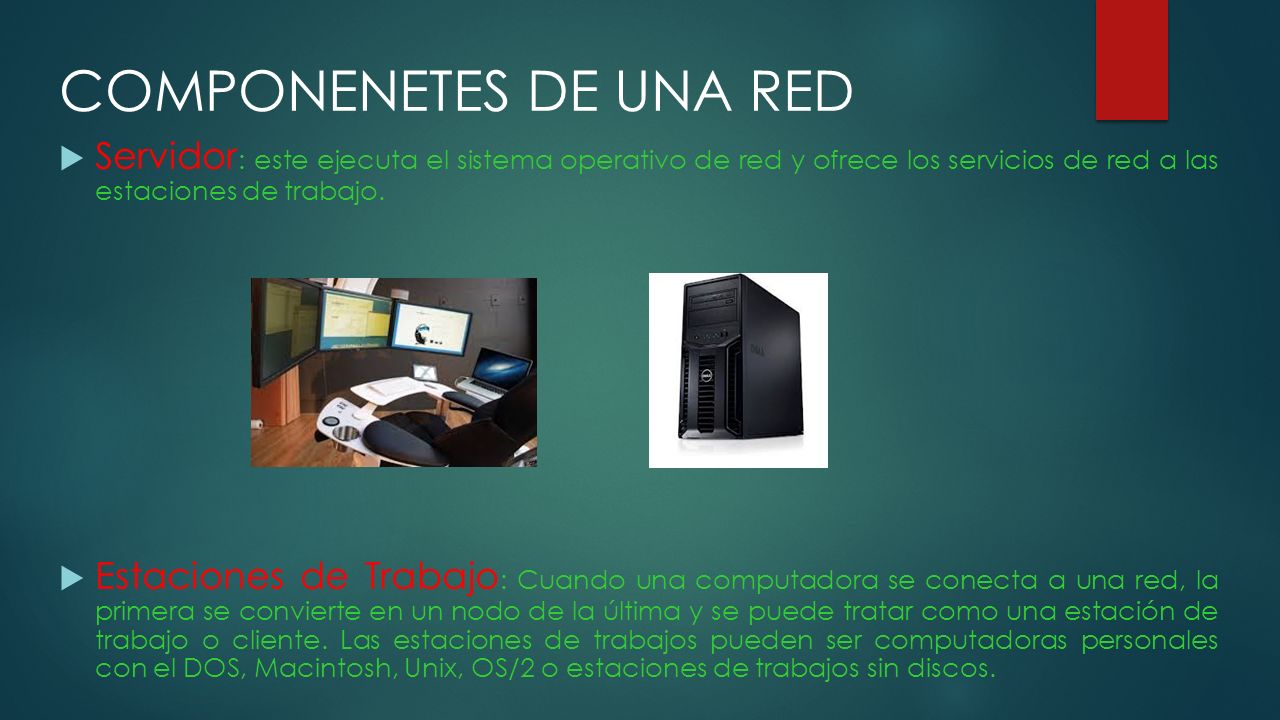 COMPONENETES DE UNA RED

Servidor: este ejecuta el sistema operativo de red y ofrece los servicios de red a las estaciones de trabajo.

Estaciones de Trabajo: Cuando una computadora se conecta a una red, la primera se convierte en un nodo de la última y se puede tratar como una estación de trabajo o cliente. Las estaciones de trabajos pueden ser computadoras personales con el DOS, Macintosh, Unix, OS/2 o estaciones de trabajos sin discos.